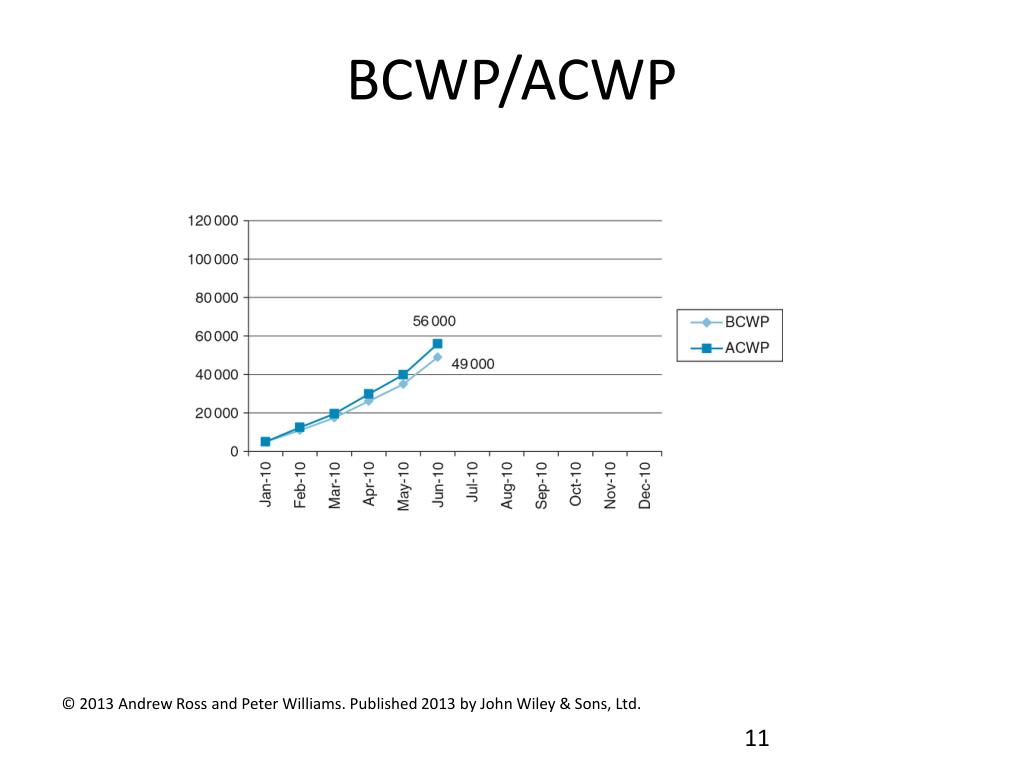 BCWP/ACWP

120 000
100 000
80 000
60 000
40 000
20 000
0

56 000
49 000

BCWP
ACWP

Jan-10 Feb-10 Mar-10 Apr-10 May-10 Jun-10 Jul-10 Aug-10 Sep-10 Oct-10 Nov-10 Dec-10

© 2013 Andrew Ross and Peter Williams. Published 2013 by John Wiley & Sons, Ltd.

11